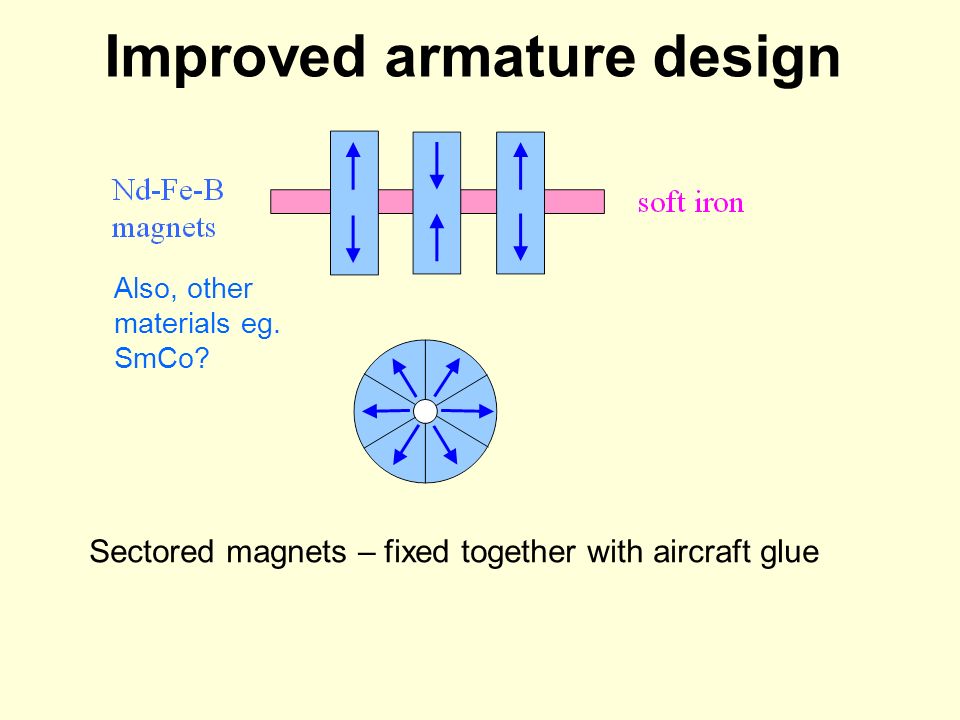 Improved armature design

Nd-Fe-B magnets

soft iron

Also, other materials eg. SmCo?

Sectored magnets – fixed together with aircraft glue